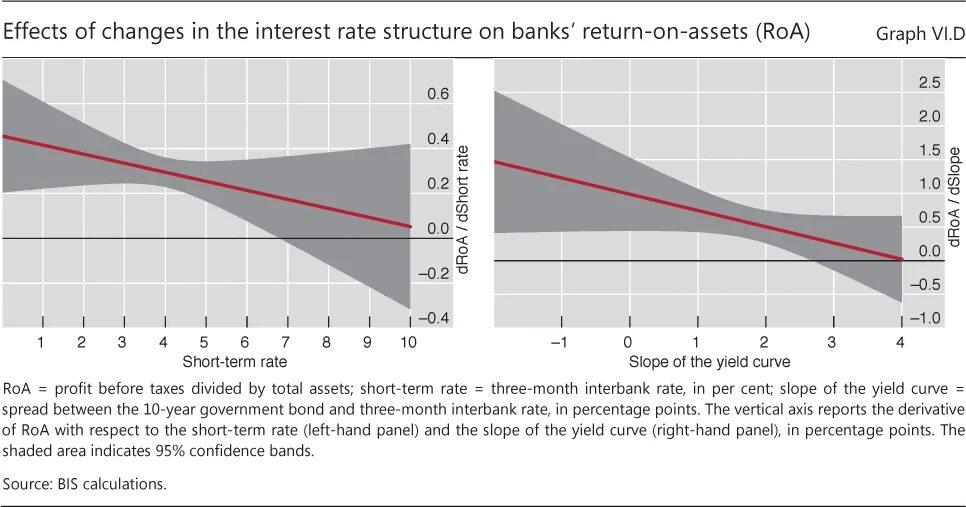 Effects of changes in the interest rate structure on banks' return-on-assets (RoA)

Graph VI.D

0.6
0.4
0.2
0.0
–0.2
–0.4

dRoA / dShort rate

1 2 3 4 5 6 7 8 9 10

Short-term rate

2.5
2.0
1.5
1.0
0.5
0.0
–0.5
–1.0

dRoA / dSlope

–1 0 1 2 3 4

Slope of the yield curve

RoA = profit before taxes divided by total assets; short-term rate = three-month interbank rate, in per cent; slope of the yield curve = spread between the 10-year government bond and three-month interbank rate, in percentage points. The vertical axis reports the derivative of RoA with respect to the short-term rate (left-hand panel) and the slope of the yield curve (right-hand panel), in percentage points. The shaded area indicates 95% confidence bands.

Source: BIS calculations.